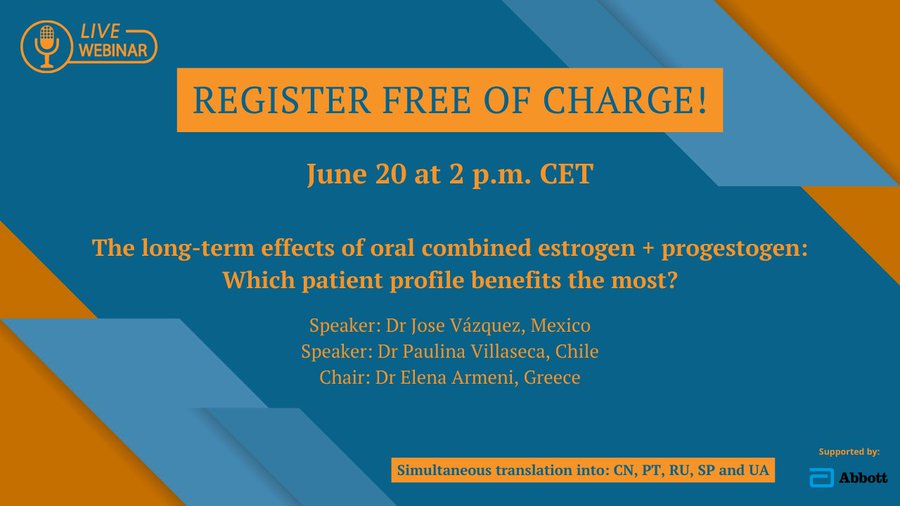 LIVE WEBINAR

REGISTER FREE OF CHARGE!

June 20 at 2 p.m. CET

The long-term effects of oral combined estrogen + progestogen: Which patient profile benefits the most?

Speaker: Dr Jose Vázquez, Mexico
Speaker: Dr Paulina Villaseca, Chile
Chair: Dr Elena Armeni, Greece

Simultaneous translation into: CN, PT, RU, SP and UA

Supported by:
Abbott